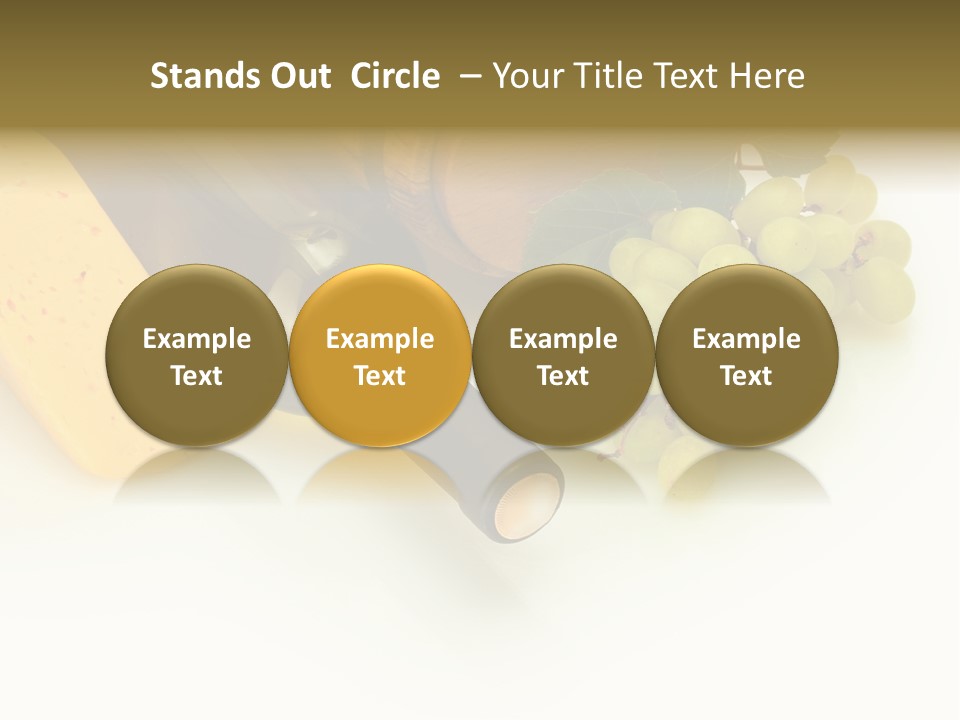 Stands Out Circle – Your Title Text Here

Example Text

Example Text

Example Text

Example Text